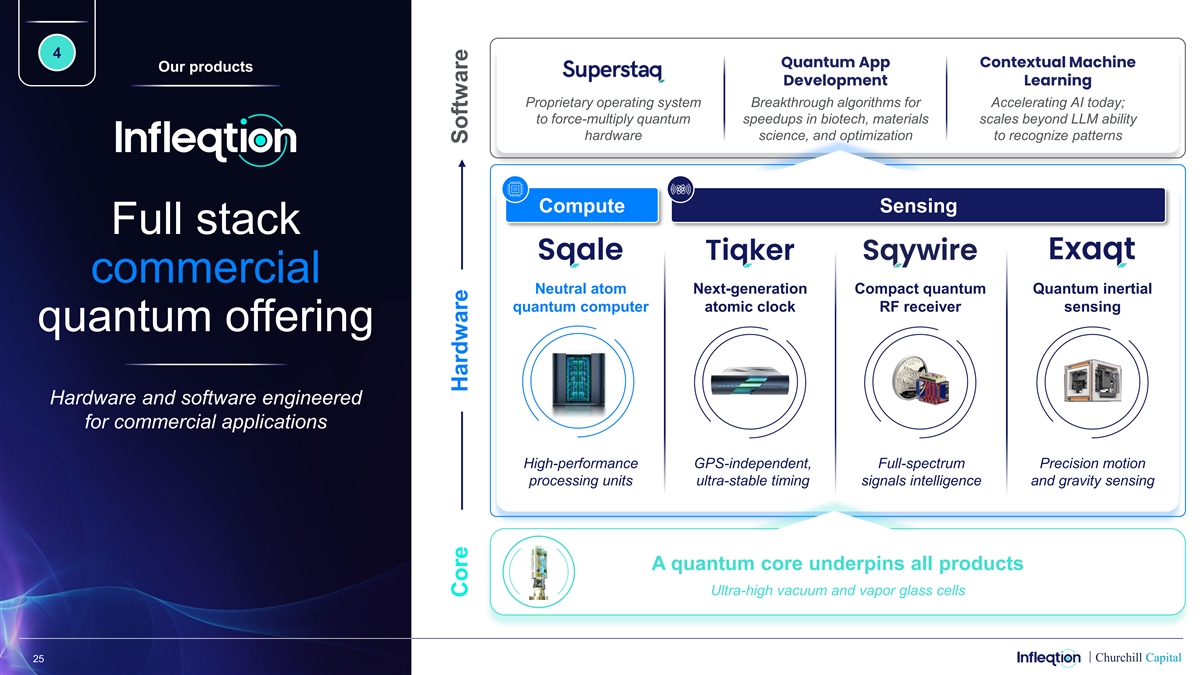 4

Our products

Infleqtion

Full stack commercial quantum offering

Hardware and software engineered for commercial applications

Software

Superstaq
Proprietary operating system to force-multiply quantum hardware

Quantum App Development
Breakthrough algorithms for speedups in biotech, materials science, and optimization

Contextual Machine Learning
Accelerating AI today; scales beyond LLM ability to recognize patterns

Hardware

Compute

Sensing

Sqale
Neutral atom quantum computer
High-performance processing units

Tiqker
Next-generation atomic clock
GPS-independent, ultra-stable timing

Sqywire
Compact quantum RF receiver
Full-spectrum signals intelligence

Exaqt
Quantum inertial sensing
Precision motion and gravity sensing

Core

A quantum core underpins all products
Ultra-high vacuum and vapor glass cells

25

Infleqtion | Churchill Capital